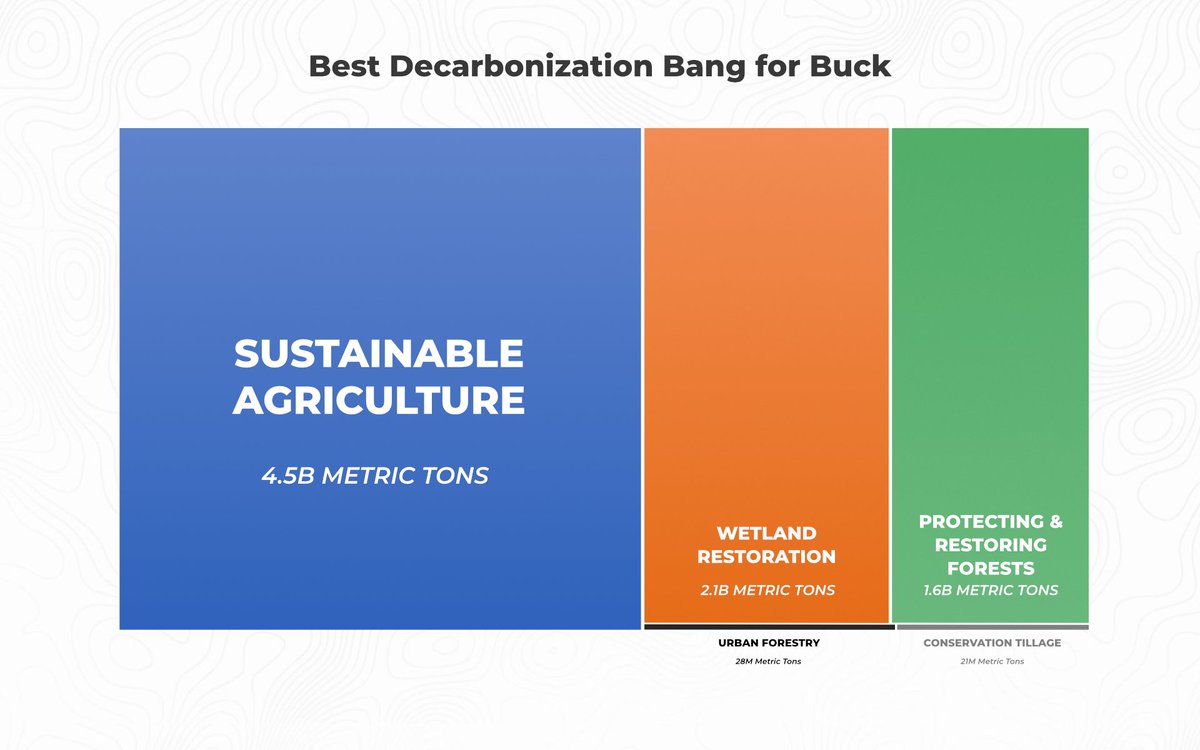 Best Decarbonization Bang for Buck

SUSTAINABLE AGRICULTURE

4.5B METRIC TONS

WETLAND RESTORATION

2.1B METRIC TONS

PROTECTING & RESTORING FORESTS

1.6B METRIC TONS

URBAN FORESTRY

28M Metric Tons

CONSERVATION TILLAGE

21M Metric Tons